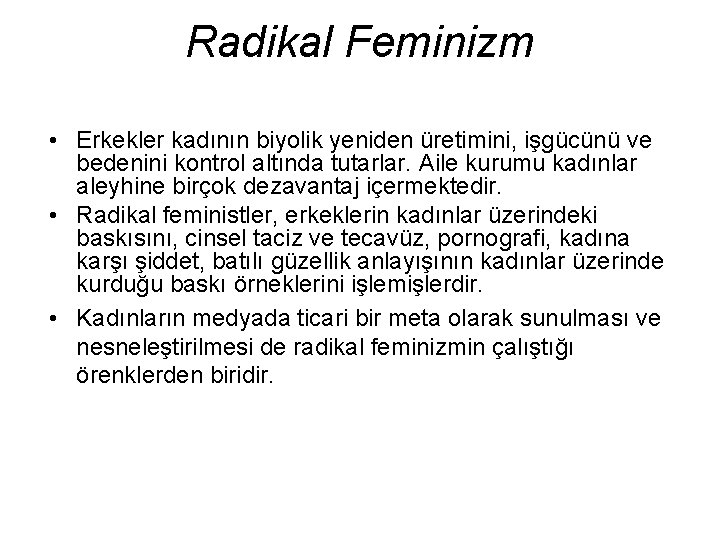 Radikal Feminizm

• Erkekler kadının biyolik yeniden üretimini, işgücünü ve bedenini kontrol altında tutarlar. Aile kurumu kadınlar aleyhine birçok dezavantaj içermektedir.

• Radikal feministler, erkeklerin kadınlar üzerindeki baskısını, cinsel taciz ve tecavüz, pornografi, kadına karşı şiddet, batılı güzellik anlayışının kadınlar üzerinde kurduğu baskı örneklerini işlemişlerdir.

• Kadınların medyada ticari bir meta olarak sunulması ve nesneleştirilmesi de radikal feminizmin çalıştığı örenklerden biridir.